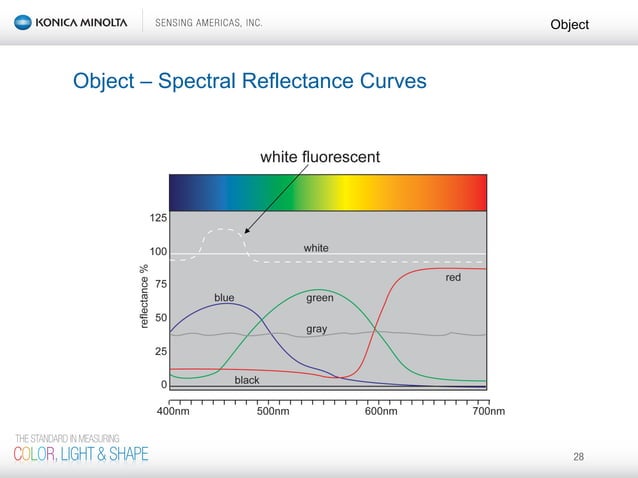 KONICA MINOLTA SENSING AMERICAS, INC.

Object

Object – Spectral Reflectance Curves

white fluorescent

125
100
75
50
25
0

reflectance %

white
red
blue
green
gray
black

400nm
500nm
600nm
700nm

THE STANDARD IN MEASURING
COLOR, LIGHT & SHAPE

28